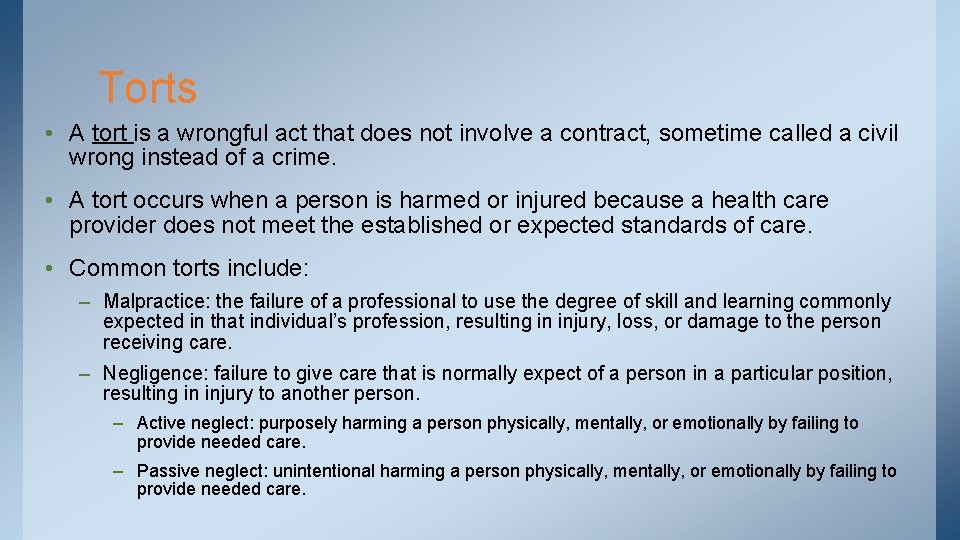 Torts

• A tort is a wrongful act that does not involve a contract, sometime called a civil wrong instead of a crime.

• A tort occurs when a person is harmed or injured because a health care provider does not meet the established or expected standards of care.

• Common torts include:

– Malpractice: the failure of a professional to use the degree of skill and learning commonly expected in that individual's profession, resulting in injury, loss, or damage to the person receiving care.

– Negligence: failure to give care that is normally expect of a person in a particular position, resulting in injury to another person.

– Active neglect: purposely harming a person physically, mentally, or emotionally by failing to provide needed care.

– Passive neglect: unintentional harming a person physically, mentally, or emotionally by failing to provide needed care.